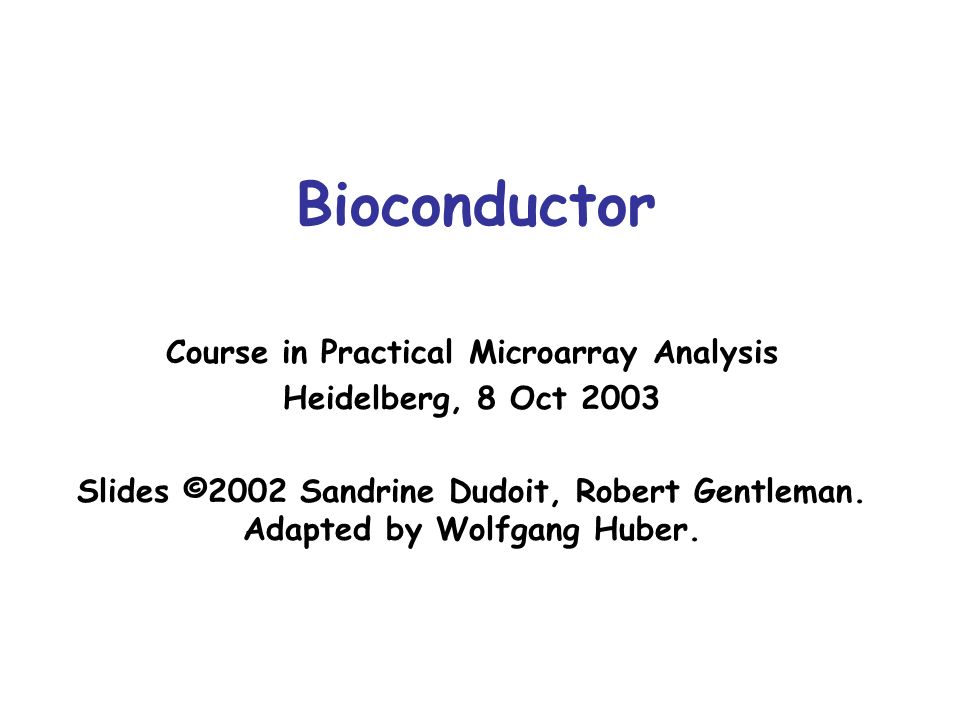 Bioconductor

Course in Practical Microarray Analysis
Heidelberg, 8 Oct 2003

Slides ©2002 Sandrine Dudoit, Robert Gentleman.
Adapted by Wolfgang Huber.